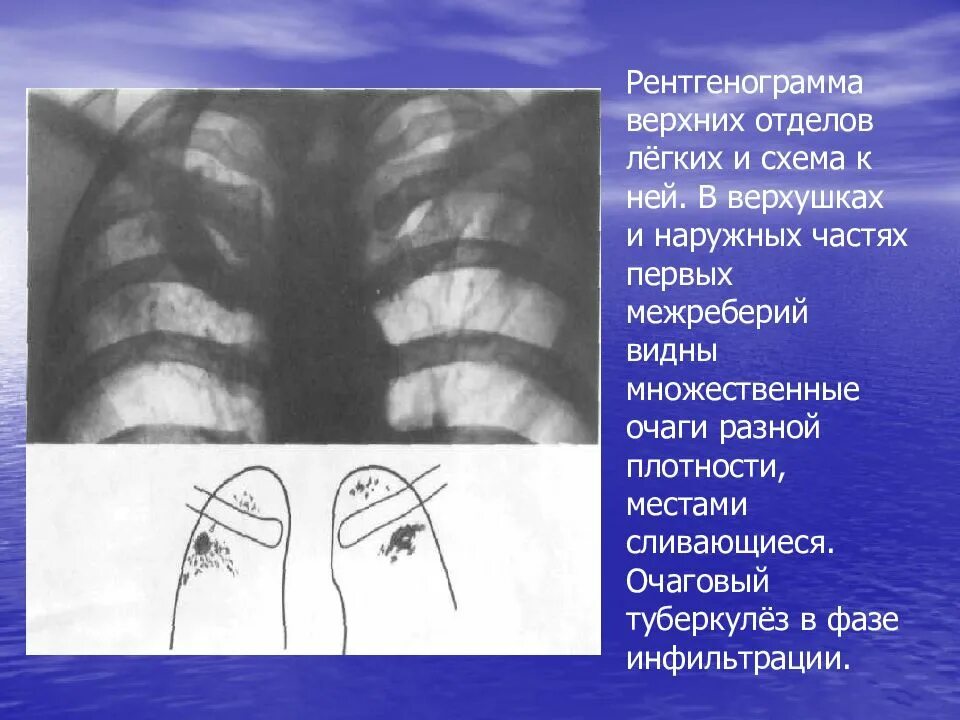 Рентгенограмма верхних отделов лёгких и схема к ней. В верхушках и наружных частях первых межреберий видны множественные очаги разной плотности, местами сливающиеся. Очаговый туберкулёз в фазе инфильтрации.